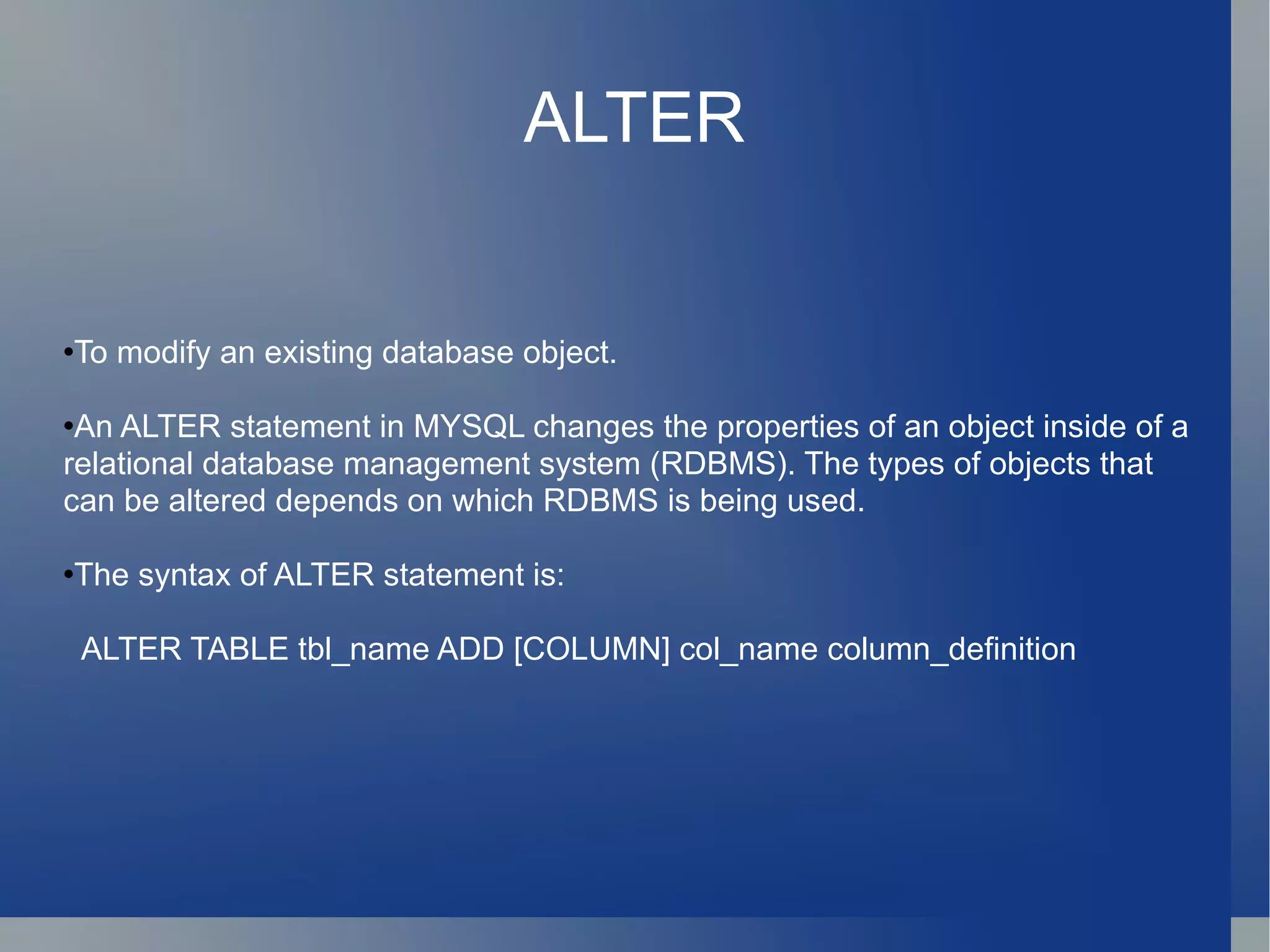 ALTER

•To modify an existing database object.

•An ALTER statement in MYSQL changes the properties of an object inside of a relational database management system (RDBMS). The types of objects that can be altered depends on which RDBMS is being used.

•The syntax of ALTER statement is:

ALTER TABLE tbl_name ADD [COLUMN] col_name column_definition